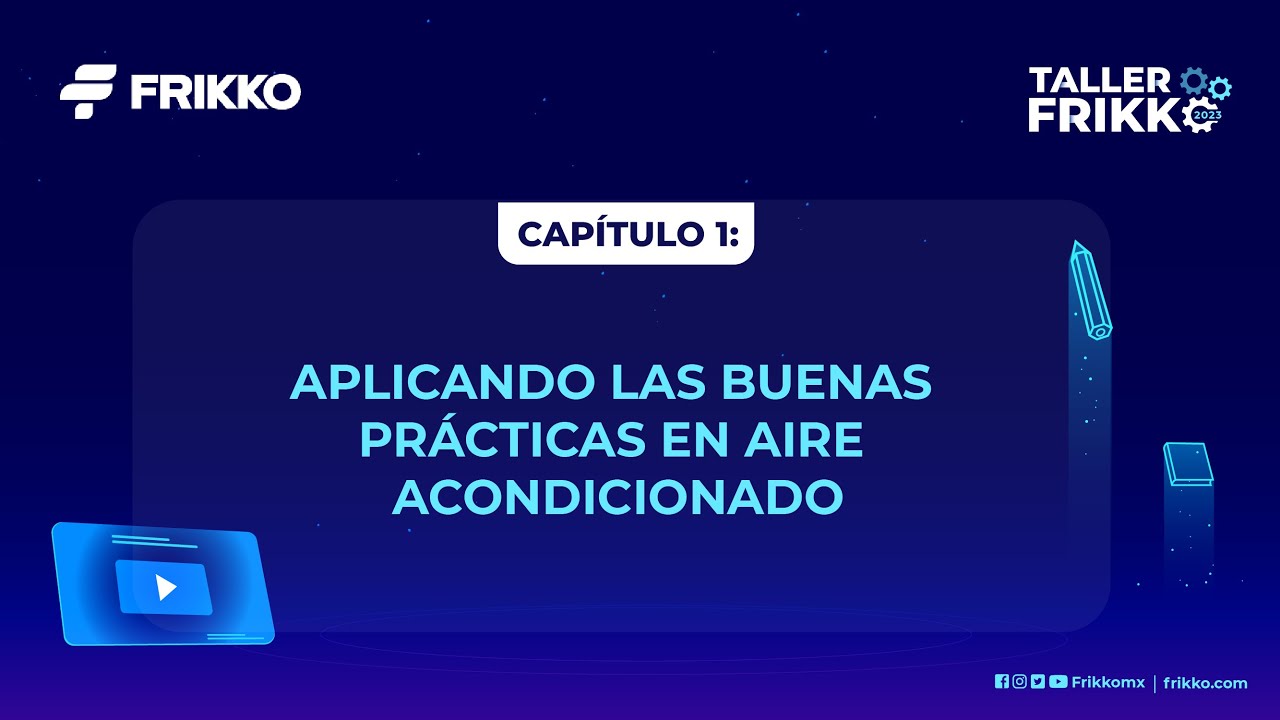 FRIKKO

TALLER FRIKKO 2023

CAPÍTULO 1:

APLICANDO LAS BUENAS PRÁCTICAS EN AIRE ACONDICIONADO

Frikkomx | frikko.com